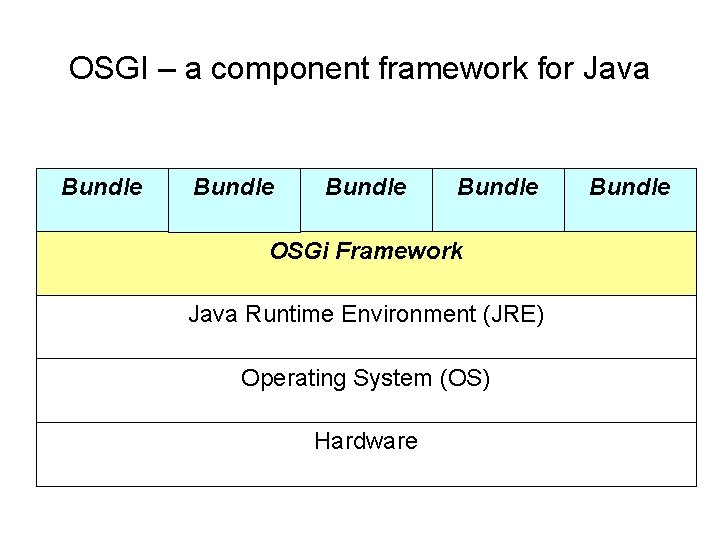 OSGI – a component framework for Java

Bundle Bundle Bundle Bundle Bundle

OSGi Framework

Java Runtime Environment (JRE)

Operating System (OS)

Hardware